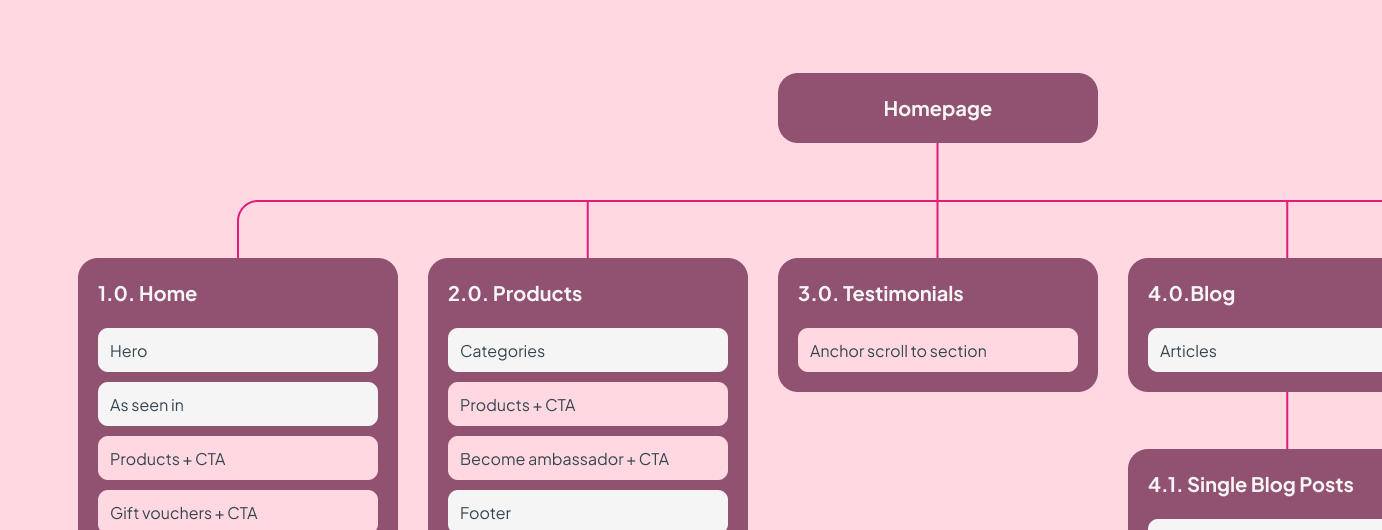 Homepage

1.0. Home

Hero

As seen in

Products + CTA

Gift vouchers + CTA

2.0. Products

Categories

Products + CTA

Become ambassador + CTA

Footer

3.0. Testimonials

Anchor scroll to section

4.0.Blog

Articles

4.1. Single Blog Posts